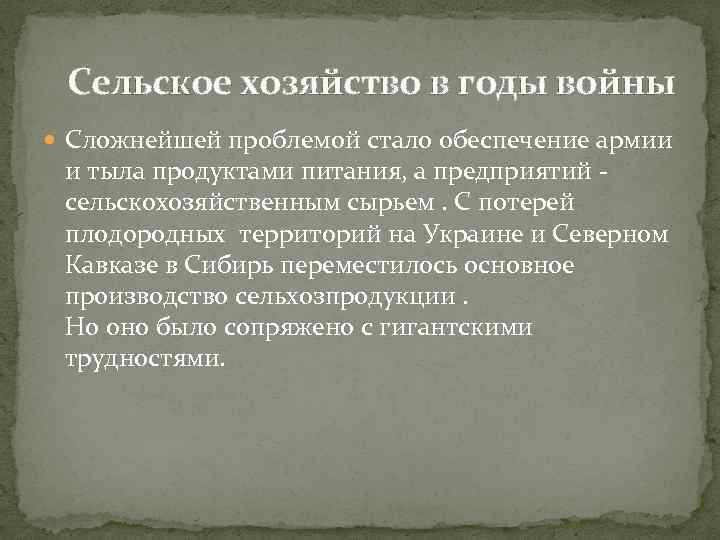 Сельское хозяйство в годы войны

Сложнейшей проблемой стало обеспечение армии и тыла продуктами питания, а предприятий - сельскохозяйственным сырьем . С потерей плодородных  территорий на Украине и Северном Кавказе в Сибирь переместилось основное производство сельхозпродукции .
Но оно было сопряжено с гигантскими трудностями.